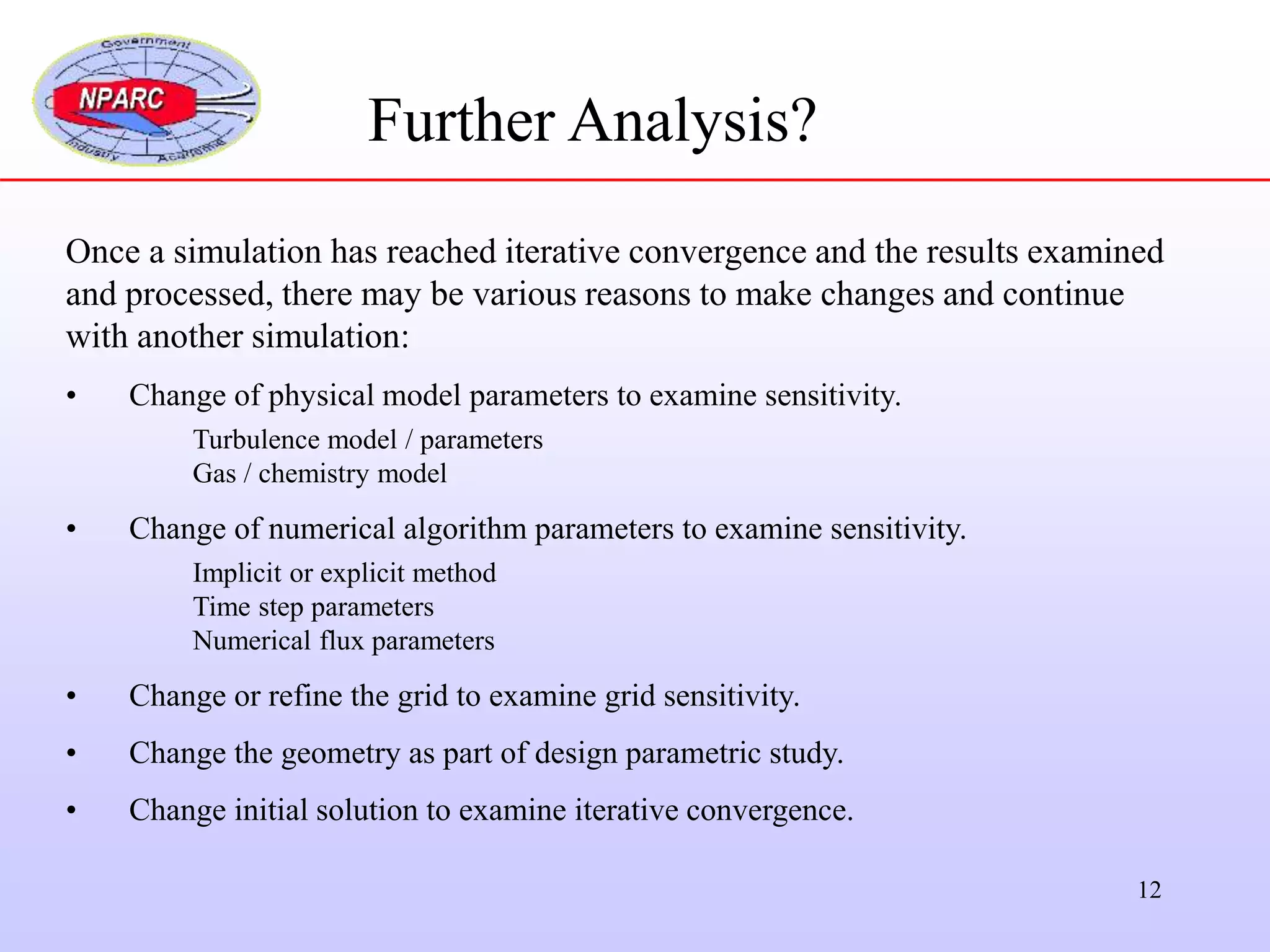 Government
NPARC
Industry Academia

Further Analysis?

Once a simulation has reached iterative convergence and the results examined and processed, there may be various reasons to make changes and continue with another simulation:

• Change of physical model parameters to examine sensitivity.
Turbulence model / parameters
Gas / chemistry model

• Change of numerical algorithm parameters to examine sensitivity.
Implicit or explicit method
Time step parameters
Numerical flux parameters

• Change or refine the grid to examine grid sensitivity.

• Change the geometry as part of design parametric study.

• Change initial solution to examine iterative convergence.

12